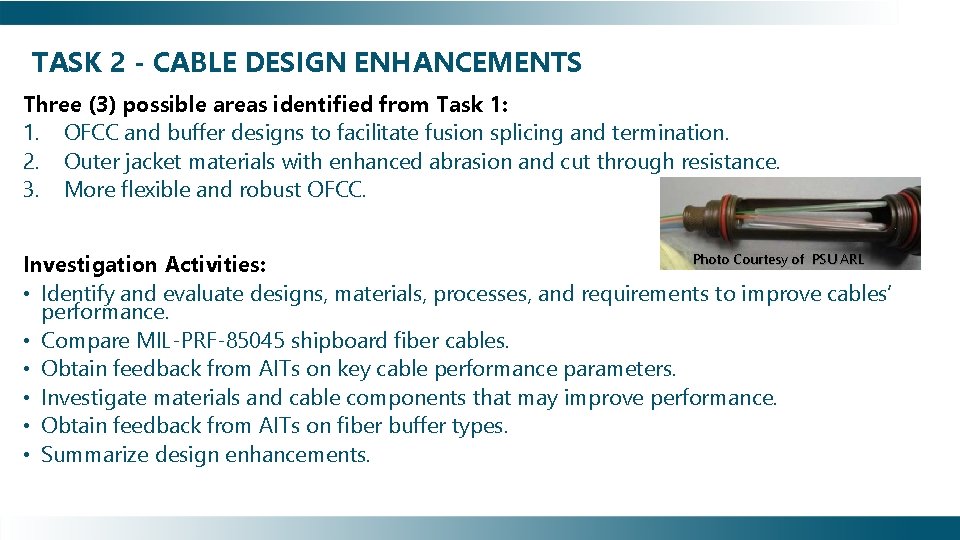 TASK 2 - CABLE DESIGN ENHANCEMENTS

Three (3) possible areas identified from Task 1:
1. OFCC and buffer designs to facilitate fusion splicing and termination.
2. Outer jacket materials with enhanced abrasion and cut through resistance.
3. More flexible and robust OFCC.

Photo Courtesy of PSU ARL

Investigation Activities:
• Identify and evaluate designs, materials, processes, and requirements to improve cables' performance.
• Compare MIL-PRF-85045 shipboard fiber cables.
• Obtain feedback from AITs on key cable performance parameters.
• Investigate materials and cable components that may improve performance.
• Obtain feedback from AITs on fiber buffer types.
• Summarize design enhancements.